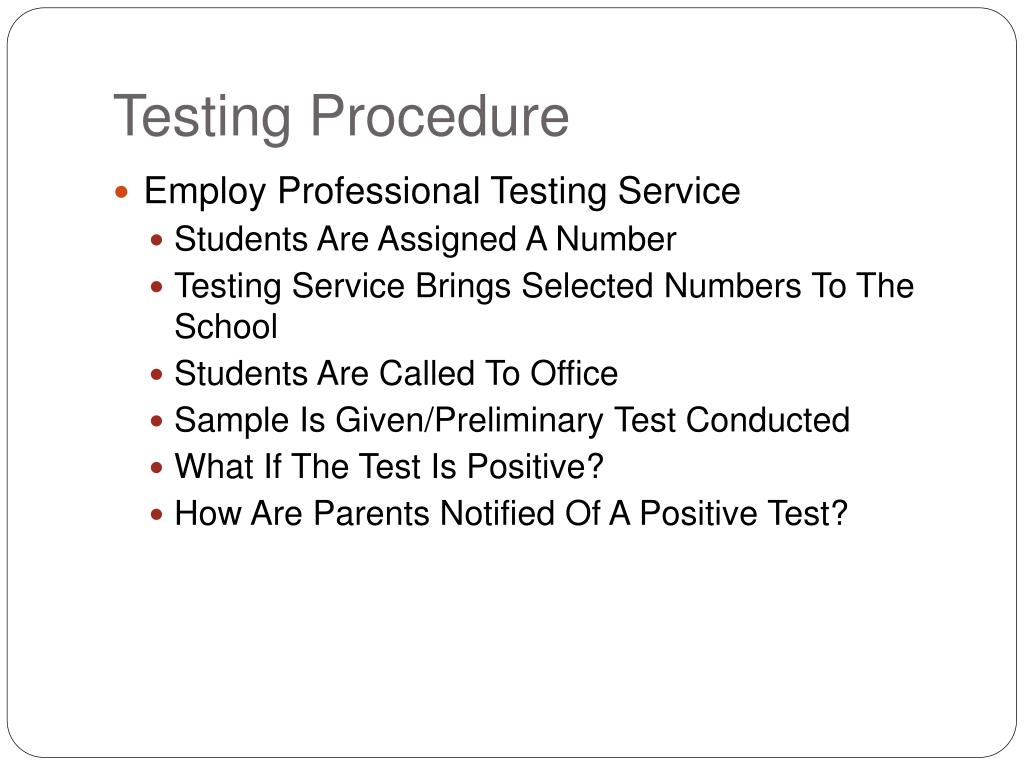 Testing Procedure

- Employ Professional Testing Service
  - Students Are Assigned A Number
  - Testing Service Brings Selected Numbers To The School
  - Students Are Called To Office
  - Sample Is Given/Preliminary Test Conducted
  - What If The Test Is Positive?
  - How Are Parents Notified Of A Positive Test?